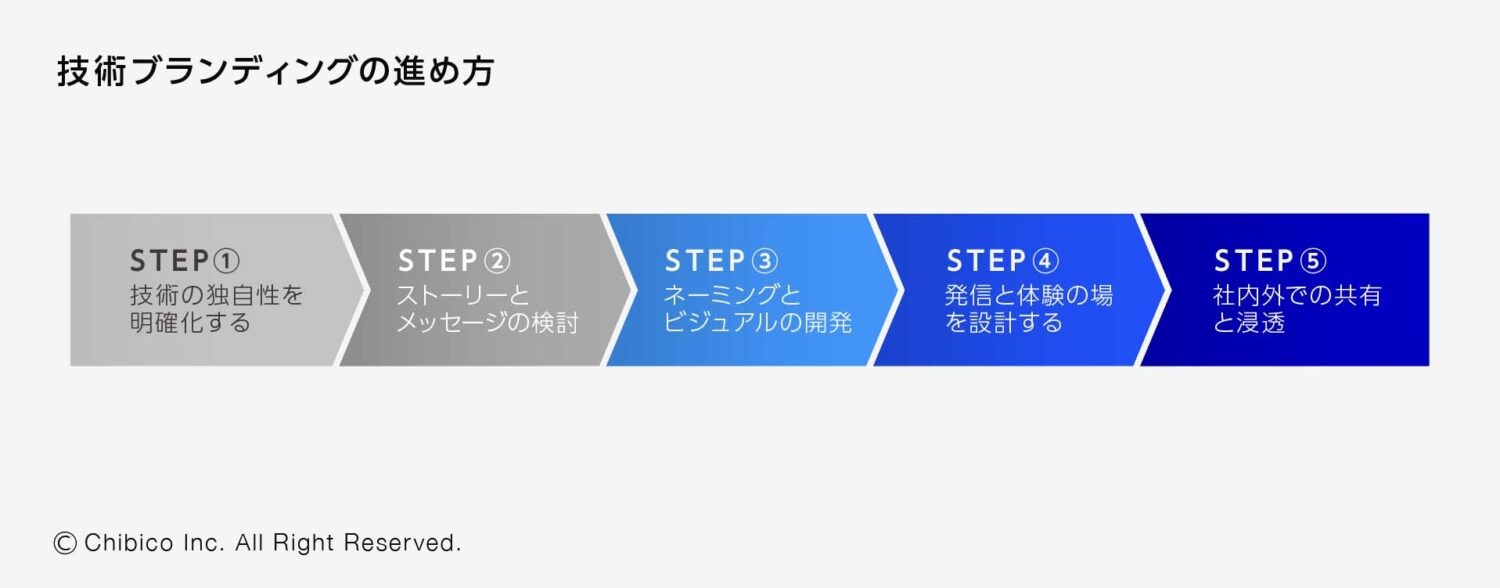 技術ブランディングの進め方

STEP①
技術の独自性を明確化する

STEP②
ストーリーとメッセージの検討

STEP③
ネーミングとビジュアルの開発

STEP④
発信と体験の場を設計する

STEP⑤
社内外での共有と浸透

© Chibico Inc. All Right Reserved.